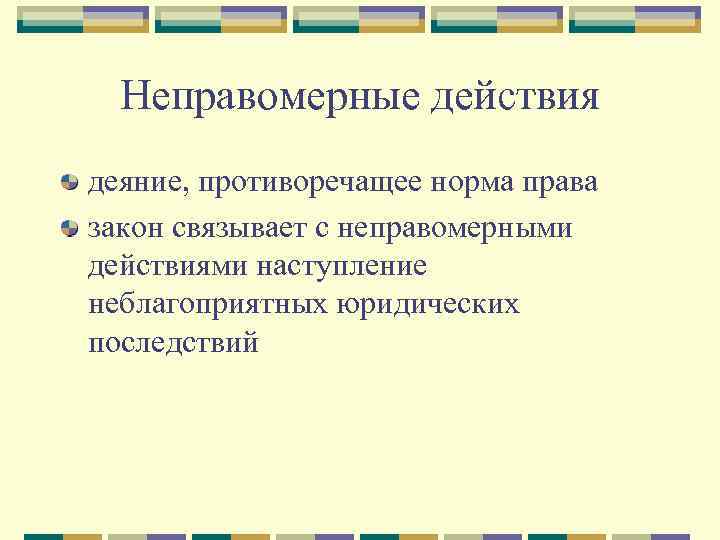 Неправомерные действия

деяние, противоречащее норма права

закон связывает с неправомерными действиями наступление неблагоприятных юридических последствий